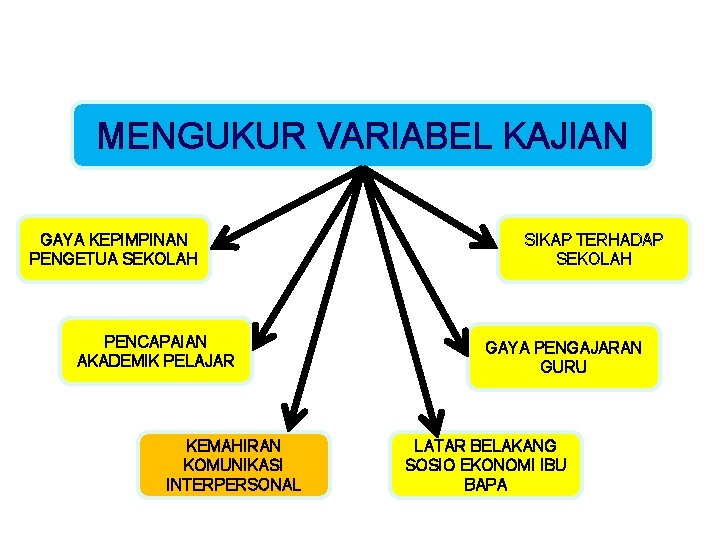 MENGUKUR VARIABEL KAJIAN

GAYA KEPIMPINAN PENGETUA SEKOLAH

SIKAP TERHADAP SEKOLAH

PENCAPAIAN AKADEMIK PELAJAR

GAYA PENGAJARAN GURU

KEMAHIRAN KOMUNIKASI INTERPERSONAL

LATAR BELAKANG SOSIO EKONOMI IBU BAPA